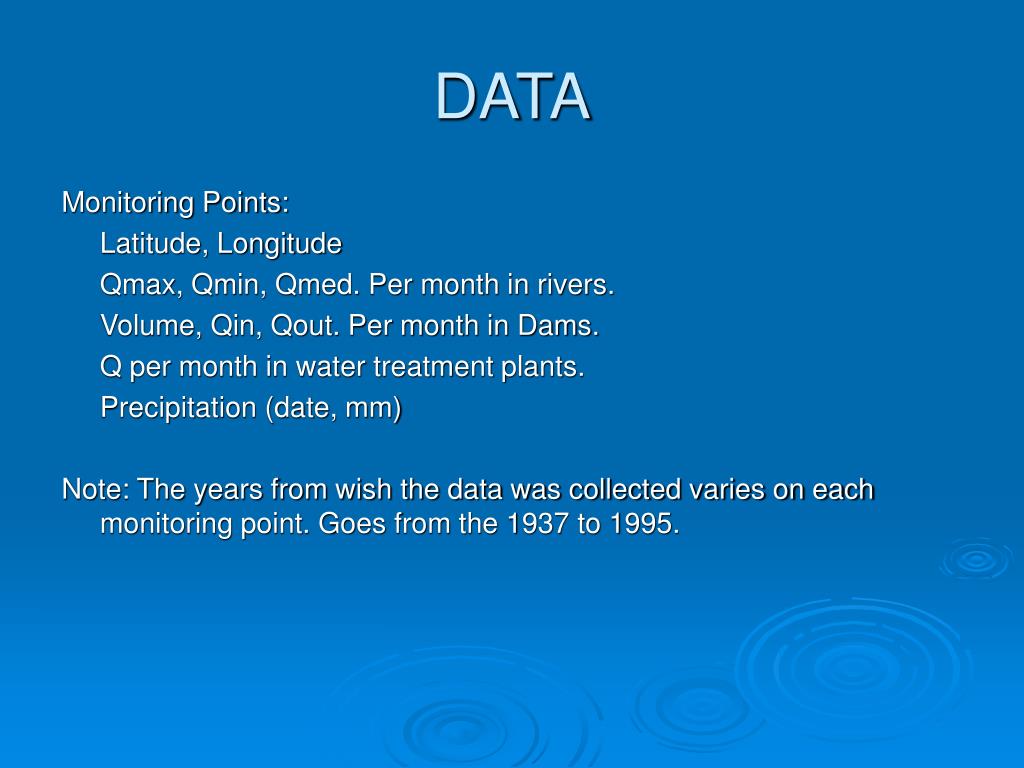 DATA

Monitoring Points:

Latitude, Longitude

Qmax, Qmin, Qmed. Per month in rivers.

Volume, Qin, Qout. Per month in Dams.

Q per month in water treatment plants.

Precipitation (date, mm)

Note: The years from wish the data was collected varies on each monitoring point. Goes from the 1937 to 1995.